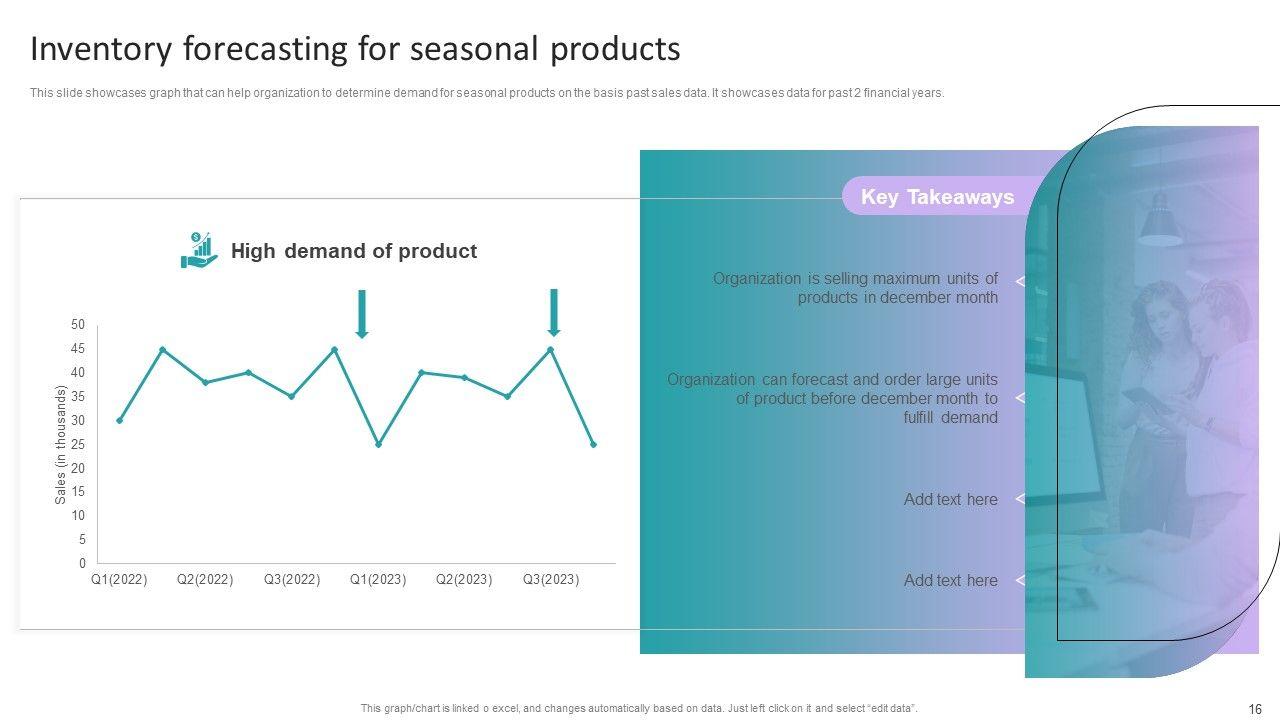 Inventory forecasting for seasonal products

This slide showcases graph that can help organization to determine demand for seasonal products on the basis past sales data. It showcases data for past 2 financial years.

High demand of product

Sales (in thousands)

50
45
40
35
30
25
20
15
10
5
0

Q1(2022) Q2(2022) Q3(2022) Q1(2023) Q2(2023) Q3(2023)

Key Takeaways

Organization is selling maximum units of products in december month

Organization can forecast and order large units of product before december month to fulfill demand

Add text here

Add text here

This graph/chart is linked o excel, and changes automatically based on data. Just left click on it and select "edit data".

16